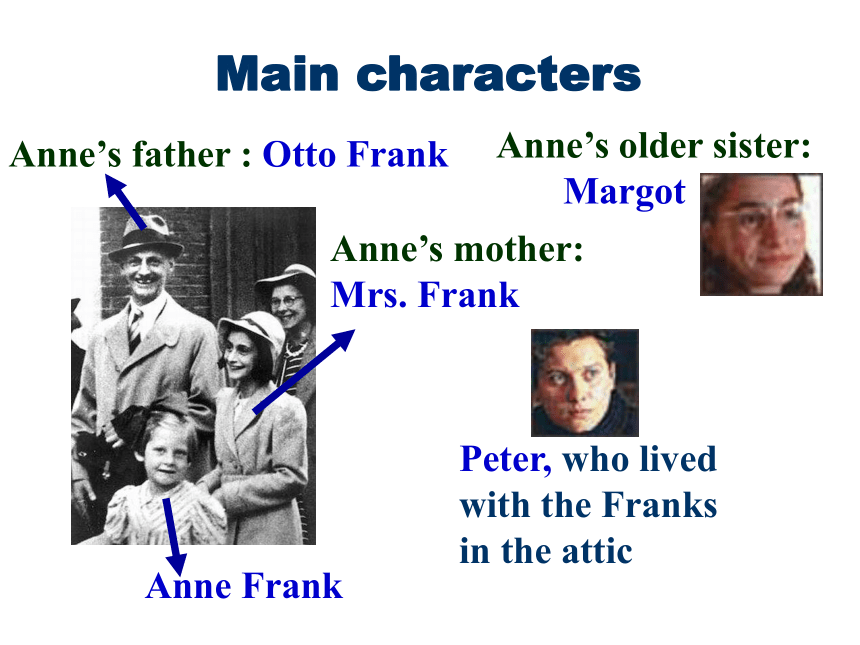 Main characters

Anne's father : Otto Frank

Anne's older sister: Margot

Anne's mother: Mrs. Frank

Peter, who lived with the Franks in the attic

Anne Frank